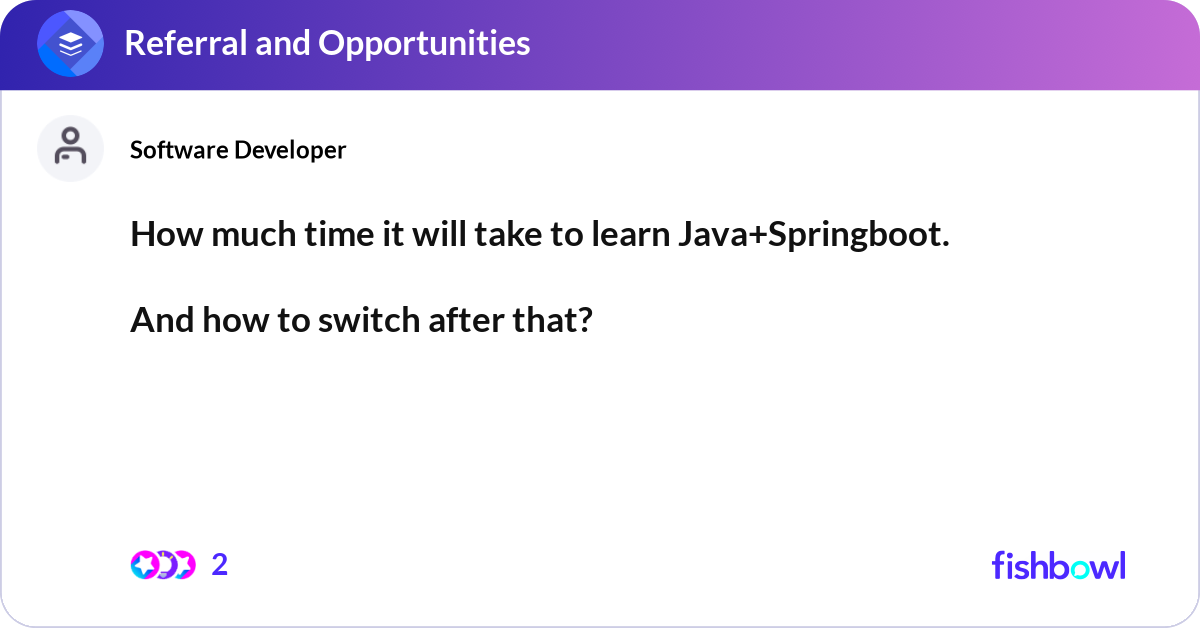 Referral and Opportunities

Software Developer

How much time it will take to learn Java+Springboot.

And how to switch after that?

2

fishbowl